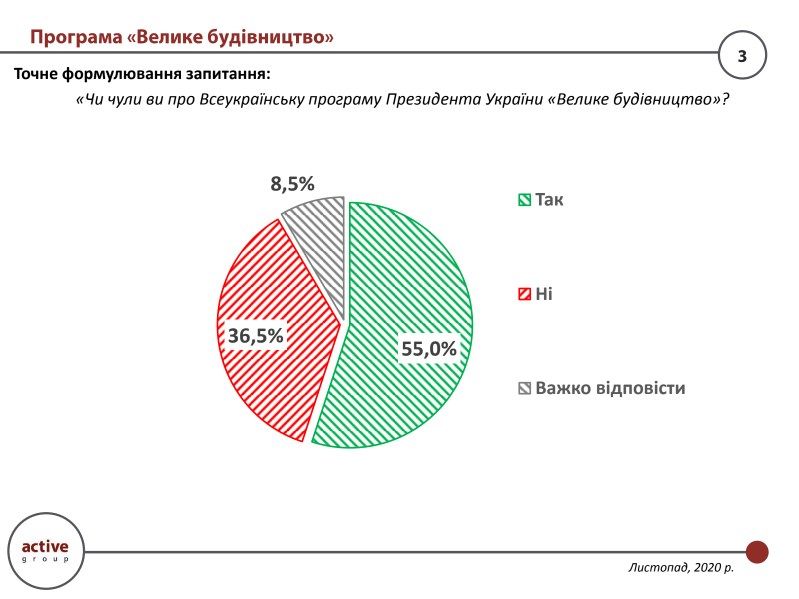 Програма «Велике будівництво»

3

Точне формулювання запитання:

«Чи чули ви про Всеукраїнську програму Президента України «Велике будівництво»?

8,5%

36,5%

55,0%

Так

Ні

Важко відповісти

active
group

Листопад, 2020 р.